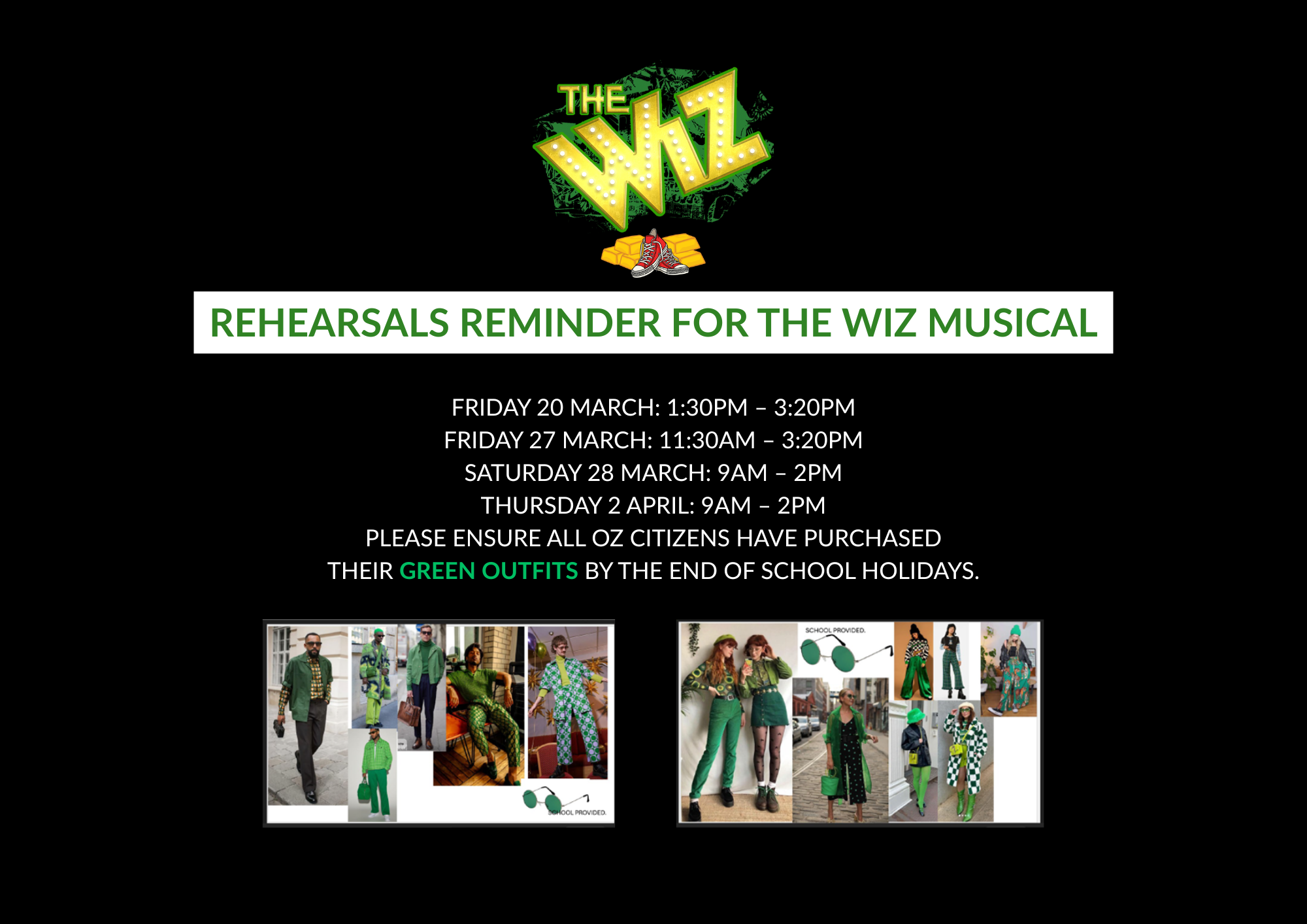 THE WIZ

REHEARSALS REMINDER FOR THE WIZ MUSICAL

FRIDAY 20 MARCH: 1:30PM – 3:20PM
FRIDAY 27 MARCH: 11:30AM – 3:20PM
SATURDAY 28 MARCH: 9AM – 2PM
THURSDAY 2 APRIL: 9AM – 2PM
PLEASE ENSURE ALL OZ CITIZENS HAVE PURCHASED THEIR GREEN OUTFITS BY THE END OF SCHOOL HOLIDAYS.

SCHOOL PROVIDED.

SCHOOL PROVIDED.